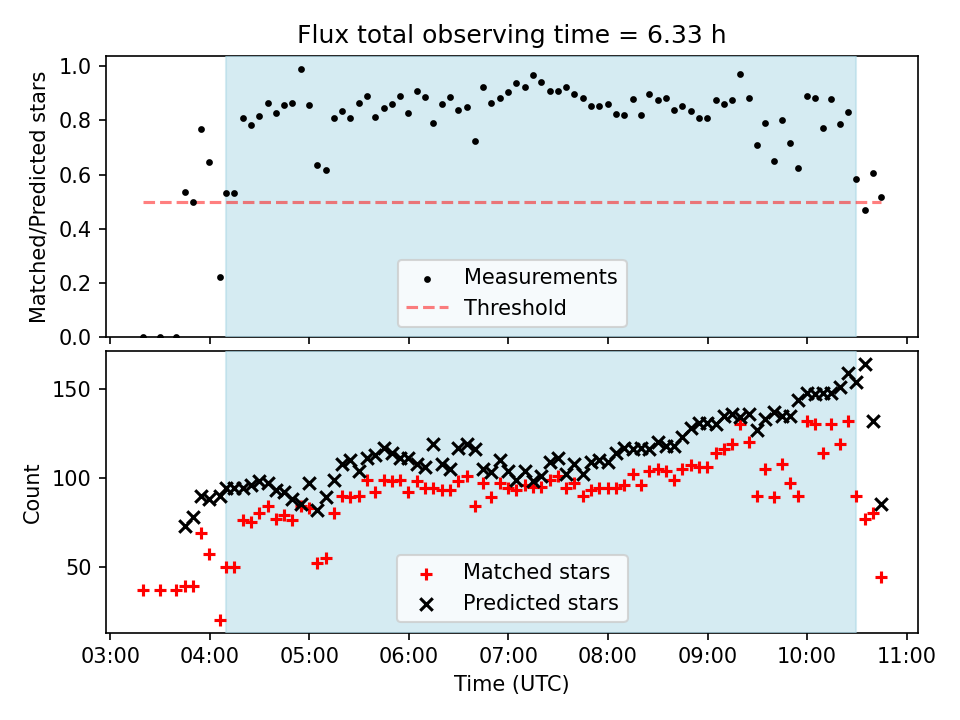 Flux total observing time = 6.33 h

Matched/Predicted stars

1.0
0.8
0.6
0.4
0.2
0.0

Measurements
Threshold

Count

150
100
50

Matched stars
Predicted stars

03:00 04:00 05:00 06:00 07:00 08:00 09:00 10:00 11:00
Time (UTC)